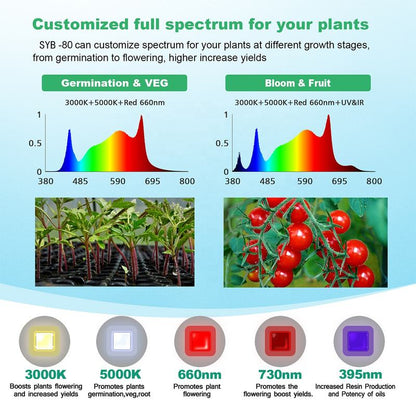 Customized full spectrum for your plants

SYB -80 can customize spectrum for your plants at different growth stages, from germination to flowering, higher increase yields

Germination & VEG

3000K+5000K+Red 660nm

1
0.5
0
380 485 590 695 800

Bloom & Fruit

3000K+5000K+Red 660nm+UV&IR

1
0.5
0
380 485 590 695 800

3000K
Boosts plants flowering and increased yields

5000K
Promotes plants germination,veg,root

660nm
Promotes plant flowering

730nm
Promotes the flowering boost yields.

395nm
Increased Resin Production and Potency of oils